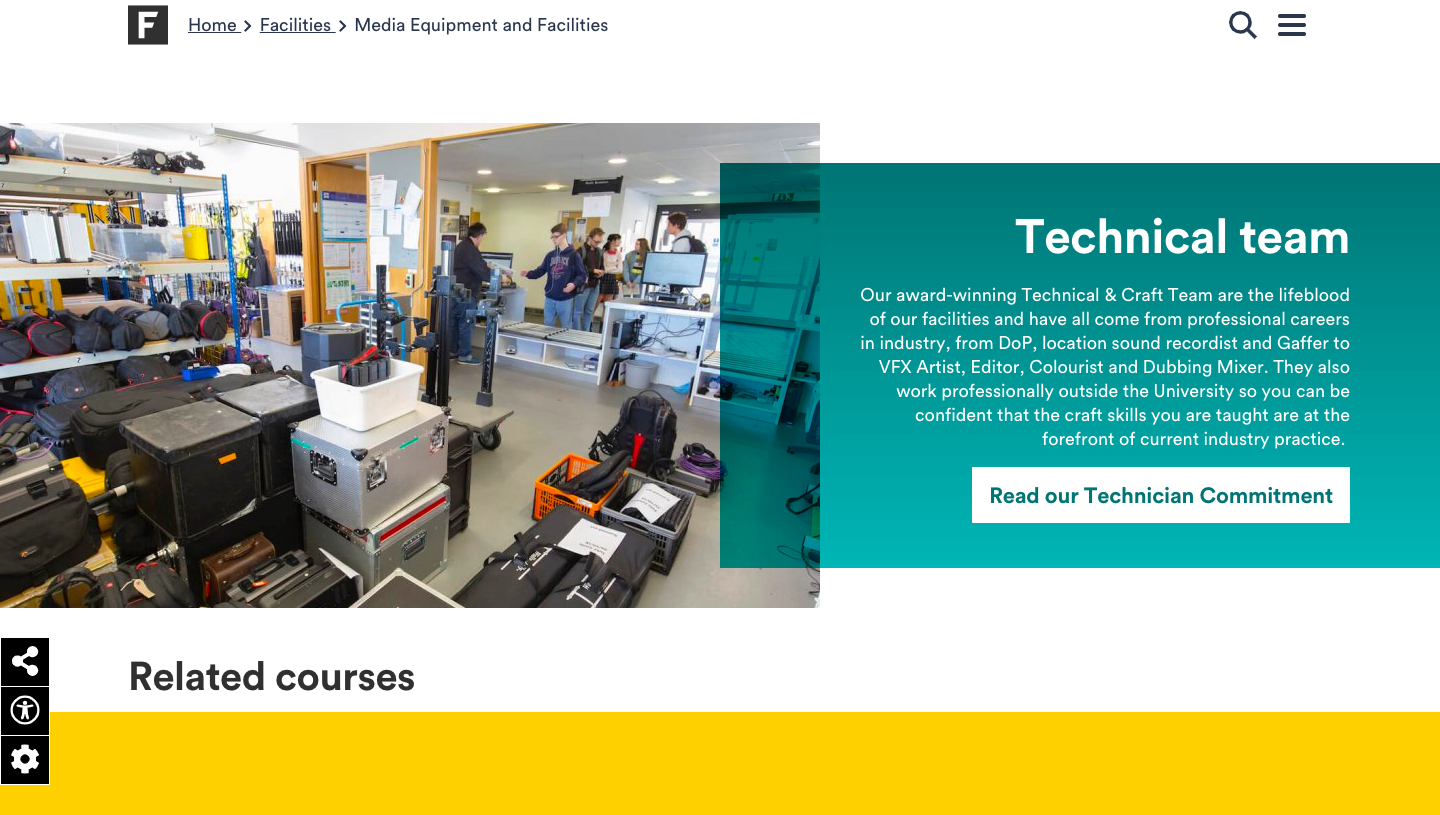 F

Home > Facilities > Media Equipment and Facilities

Technical team

Our award-winning Technical & Craft Team are the lifeblood of our facilities and have all come from professional careers in industry, from DoP, location sound recordist and Gaffer to VFX Artist, Editor, Colourist and Dubbing Mixer. They also work professionally outside the University so you can be confident that the craft skills you are taught are at the forefront of current industry practice.

Read our Technician Commitment

Related courses